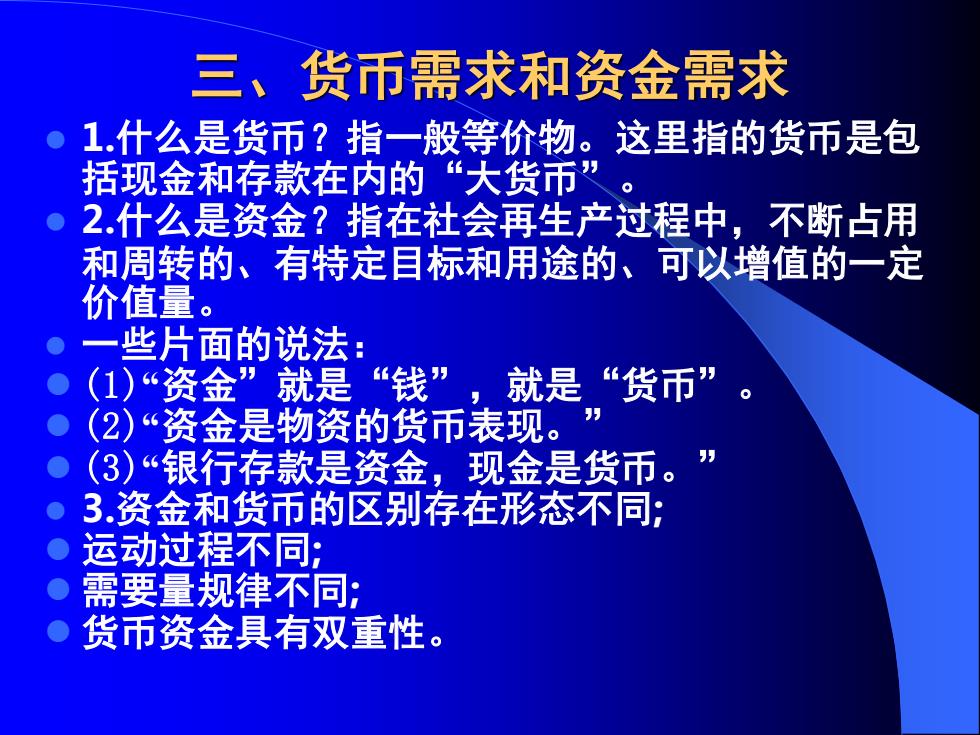 三、货币需求和资金需求

1.什么是货币？指一般等价物。这里指的货币是包括现金和存款在内的“大货币”。

2.什么是资金？指在社会再生产过程中，不断占用和周转的、有特定目标和用途的、可以增值的一定价值量。

一些片面的说法：

(1)“资金”就是“钱”，就是“货币”。

(2)“资金是物资的货币表现。”

(3)“银行存款是资金，现金是货币。”

3.资金和货币的区别存在形态不同;

运动过程不同;

需要量规律不同;

货币资金具有双重性。